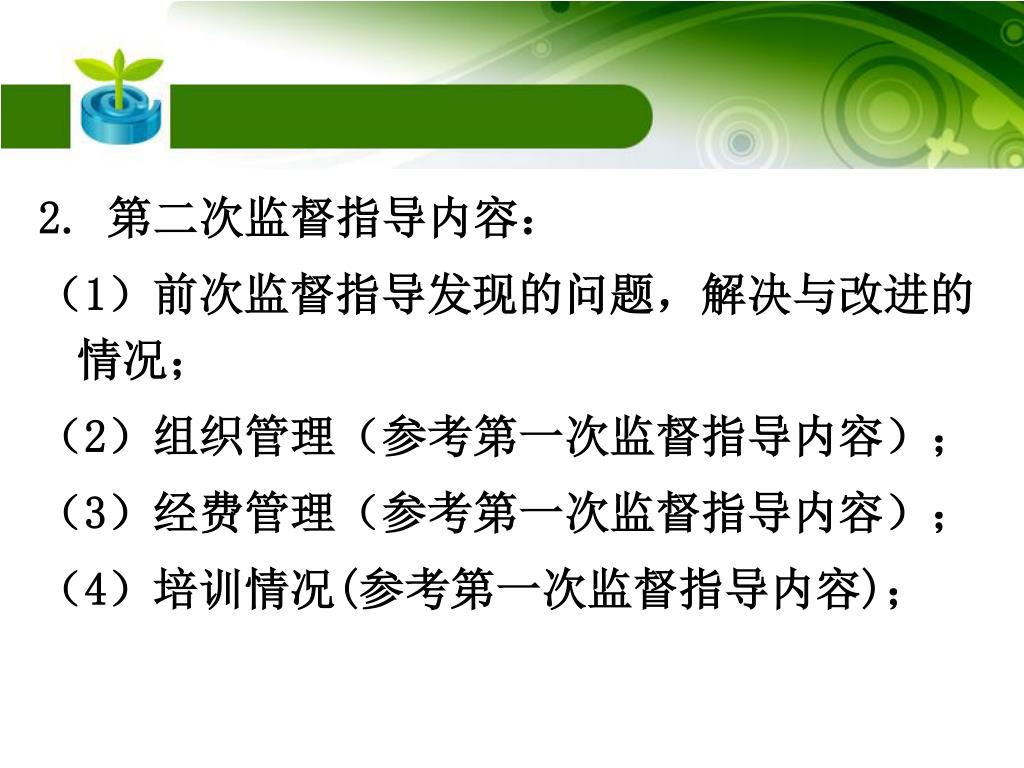 2. 第二次监督指导内容：

（1）前次监督指导发现的问题，解决与改进的情况；

（2）组织管理（参考第一次监督指导内容）；

（3）经费管理（参考第一次监督指导内容）；

（4）培训情况(参考第一次监督指导内容)；